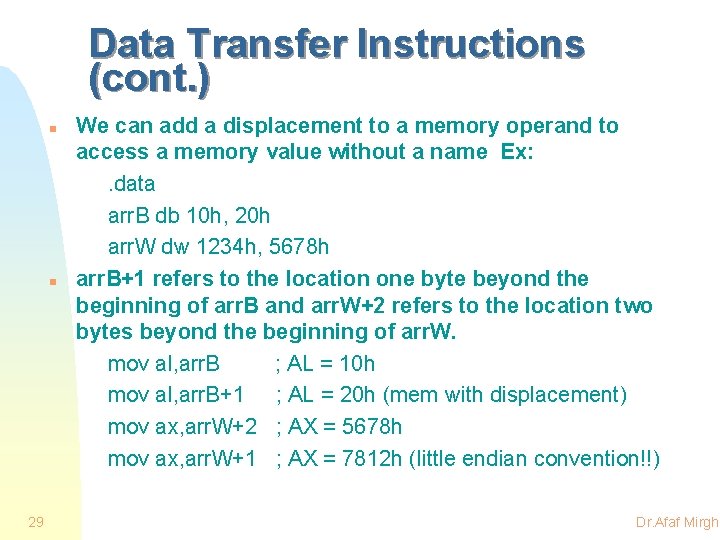 Data Transfer Instructions (cont.)

We can add a displacement to a memory operand to access a memory value without a name Ex:

.data

arrB db 10h, 20h

arrW dw 1234h, 5678h

arrB+1 refers to the location one byte beyond the beginning of arrB and arrW+2 refers to the location two bytes beyond the beginning of arrW.

mov al,arrB ; AL = 10h

mov al,arrB+1 ; AL = 20h (mem with displacement)

mov ax,arrW+2 ; AX = 5678h

mov ax,arrW+1 ; AX = 7812h (little endian convention!!)

29

Dr.Afaf Mirgh